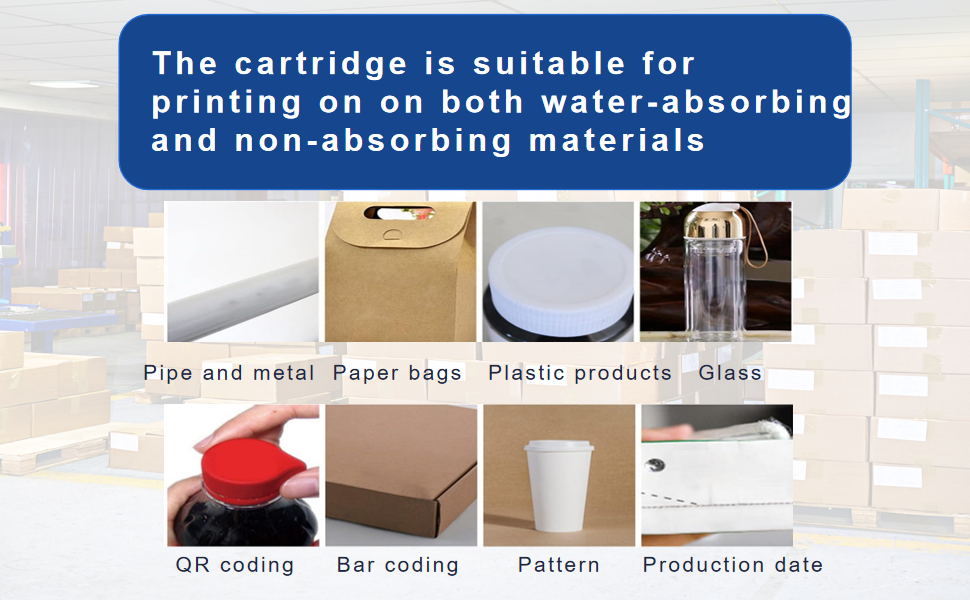 The cartridge is suitable for printing on on both water-absorbing and non-absorbing materials

Pipe and metal Paper bags Plastic products Glass

QR coding Bar coding Pattern Production date